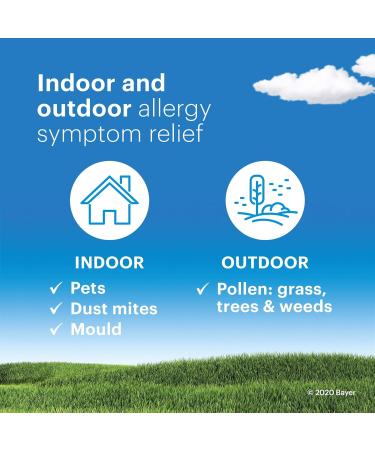 Indoor and outdoor allergy symptom relief

INDOOR
✓ Pets
✓ Dust mites
✓ Mould

OUTDOOR
✓ Pollen: grass, trees & weeds

© 2020 Bayer